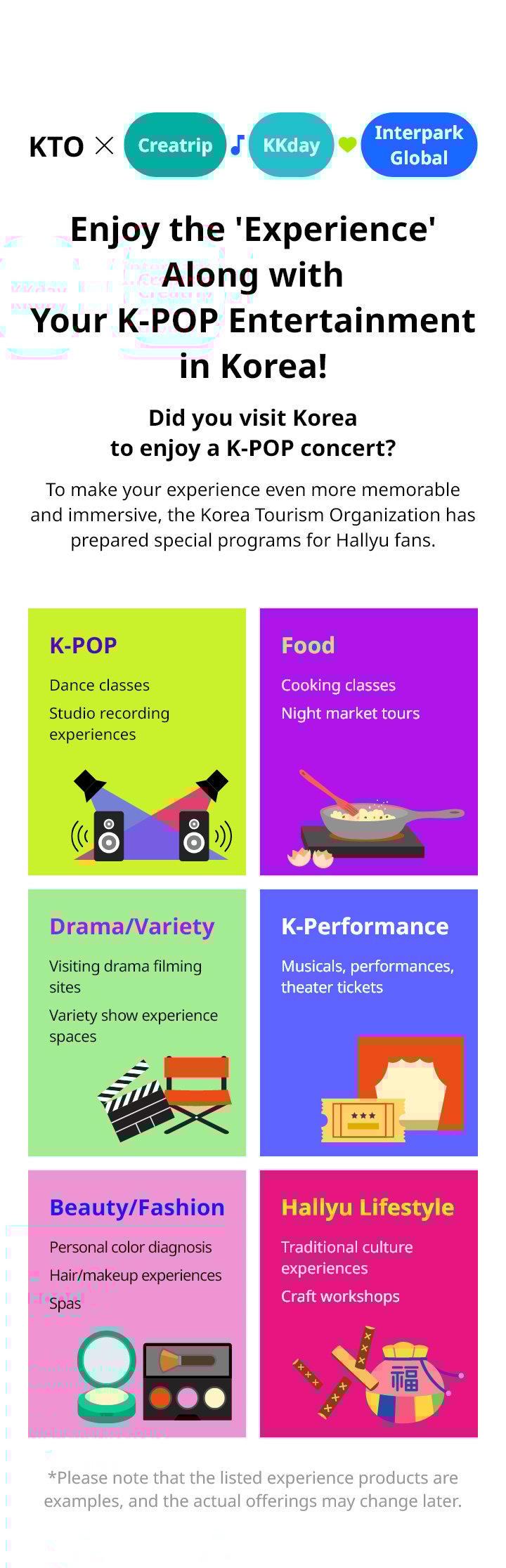 KTO × Creatrip KKday Interpark Global

Enjoy the 'Experience' Along with Your K-POP Entertainment in Korea!

Did you visit Korea to enjoy a K-POP concert?

To make your experience even more memorable and immersive, the Korea Tourism Organization has prepared special programs for Hallyu fans.

K-POP

Dance classes

Studio recording experiences

Food

Cooking classes

Night market tours

Drama/Variety

Visiting drama filming sites

Variety show experience spaces

K-Performance

Musicals, performances, theater tickets

Beauty/Fashion

Personal color diagnosis

Hair/makeup experiences

Spas

Hallyu Lifestyle

Traditional culture experiences

Craft workshops

福

*Please note that the listed experience products are examples, and the actual offerings may change later.